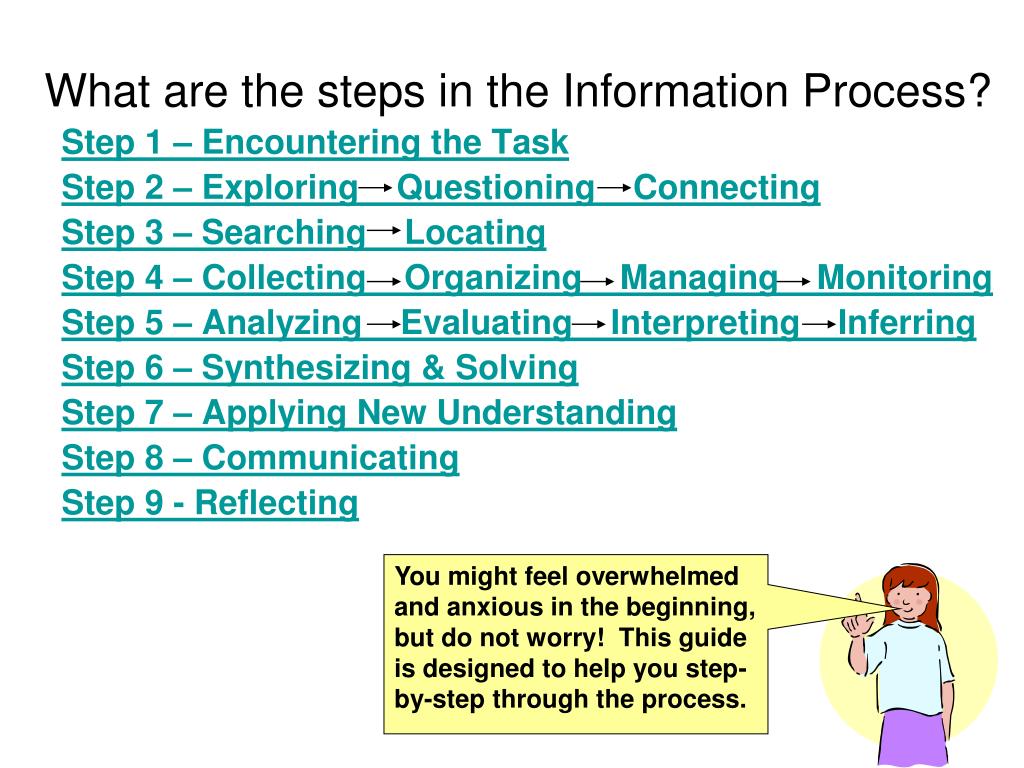 What are the steps in the Information Process?

Step 1 – Encountering the Task
Step 2 – Exploring → Questioning → Connecting
Step 3 – Searching → Locating
Step 4 – Collecting → Organizing → Managing → Monitoring
Step 5 – Analyzing → Evaluating → Interpreting → Inferring
Step 6 – Synthesizing & Solving
Step 7 – Applying New Understanding
Step 8 – Communicating
Step 9 - Reflecting

You might feel overwhelmed and anxious in the beginning, but do not worry! This guide is designed to help you step-by-step through the process.